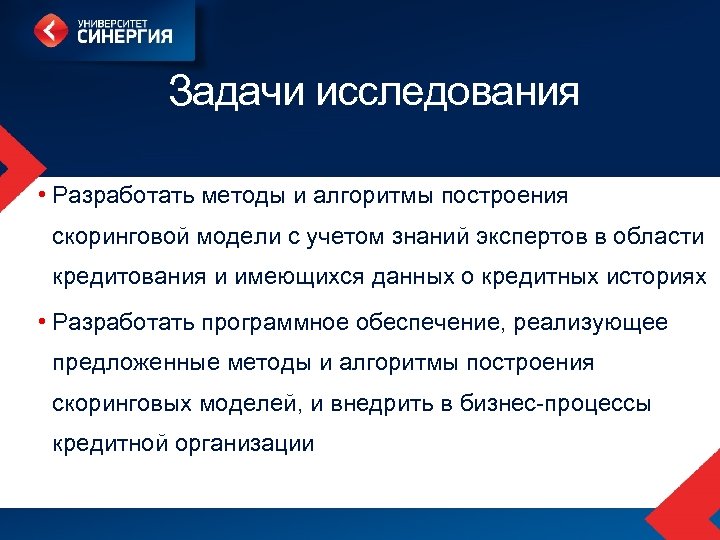 УНИВЕРСИТЕТ СИНЕРГИЯ

Задачи исследования

• Разработать методы и алгоритмы построения скоринговой модели с учетом знаний экспертов в области кредитования и имеющихся данных о кредитных историях

• Разработать программное обеспечение, реализующее предложенные методы и алгоритмы построения скоринговых моделей, и внедрить в бизнес-процессы кредитной организации